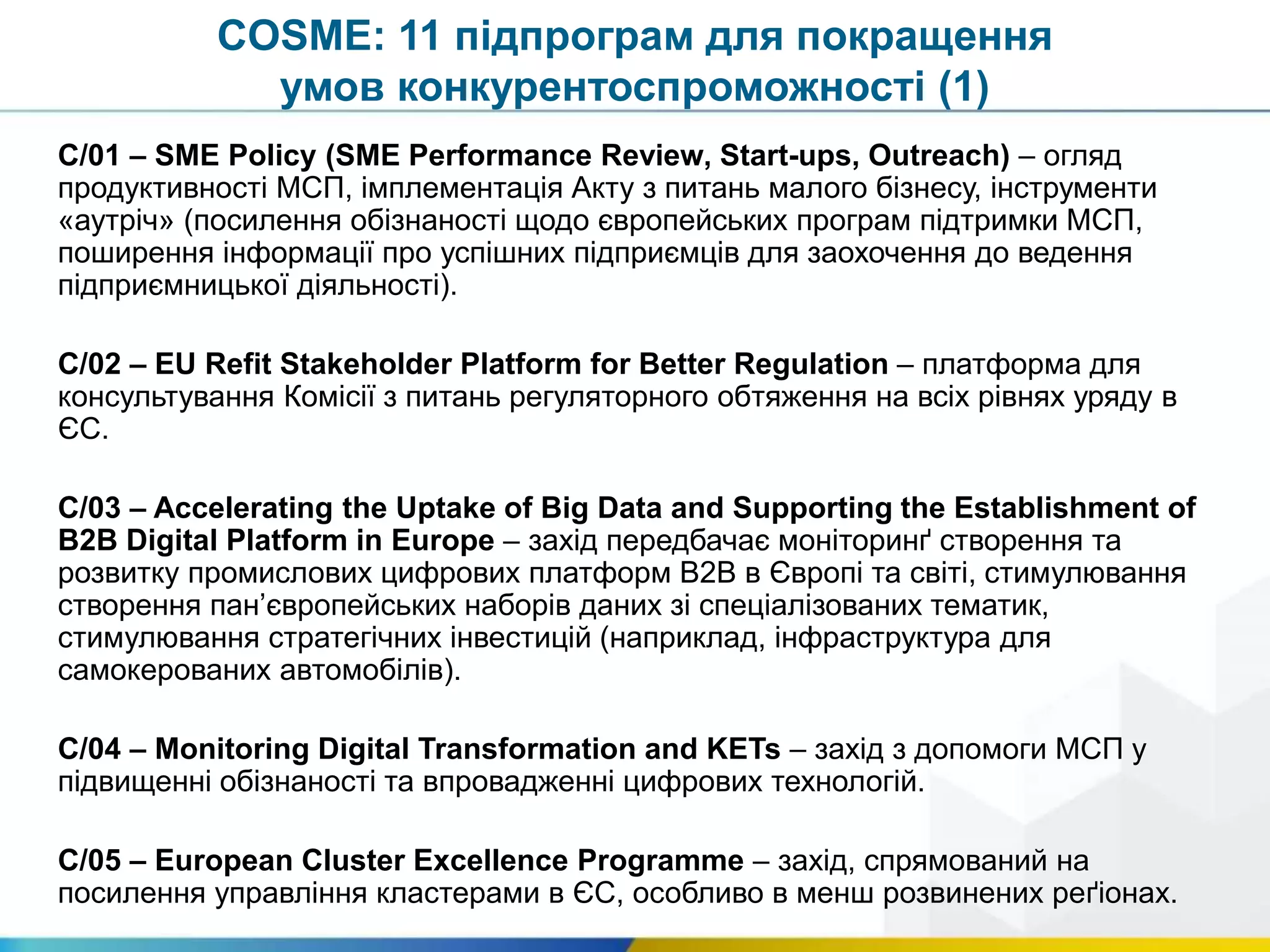 COSME: 11 підпрограм для покращення умов конкурентоспроможності (1)

C/01 – SME Policy (SME Performance Review, Start-ups, Outreach) – огляд продуктивності МСП, імплементація Акту з питань малого бізнесу, інструменти «аутріч» (посилення обізнаності щодо європейських програм підтримки МСП, поширення інформації про успішних підприємців для заохочення до ведення підприємницької діяльності).

C/02 – EU Refit Stakeholder Platform for Better Regulation – платформа для консультування Комісії з питань регуляторного обтяження на всіх рівнях уряду в ЄС.

C/03 – Accelerating the Uptake of Big Data and Supporting the Establishment of B2B Digital Platform in Europe – захід передбачає моніторинґ створення та розвитку промислових цифрових платформ B2B в Європі та світі, стимулювання створення пан’європейських наборів даних зі спеціалізованих тематик, стимулювання стратегічних інвестицій (наприклад, інфраструктура для самокерованих автомобілів).

C/04 – Monitoring Digital Transformation and KETs – захід з допомоги МСП у підвищенні обізнаності та впровадженні цифрових технологій.

C/05 – European Cluster Excellence Programme – захід, спрямований на посилення управління кластерами в ЄС, особливо в менш розвинених реґіонах.